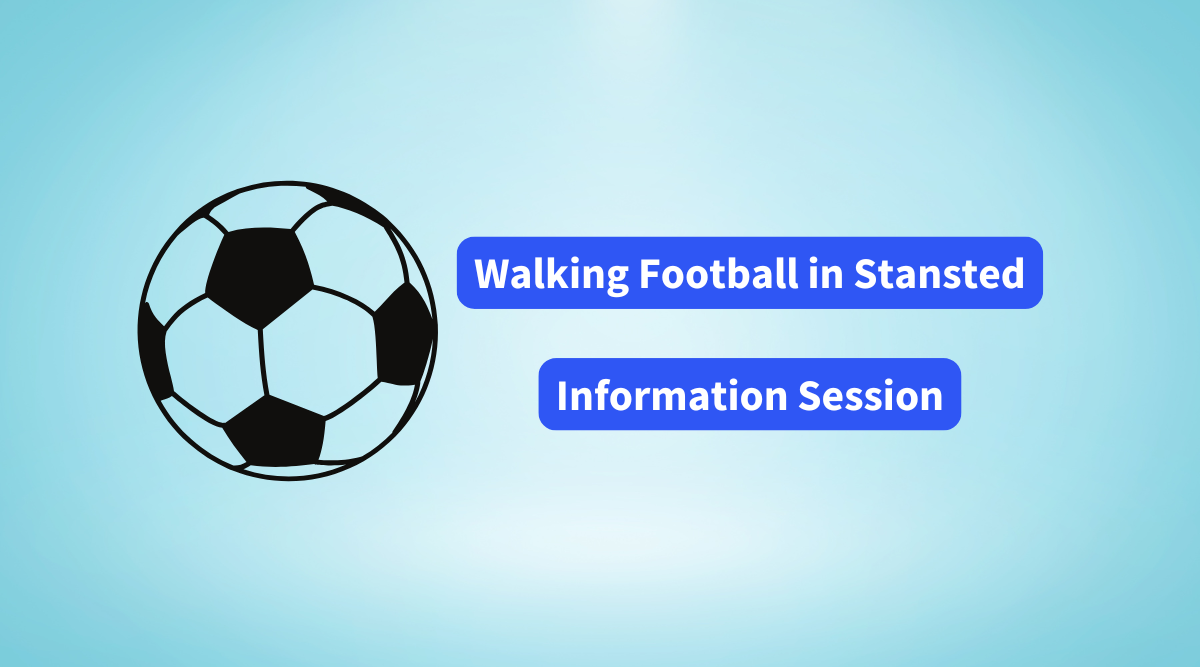 Walking Football in Stansted

Information Session